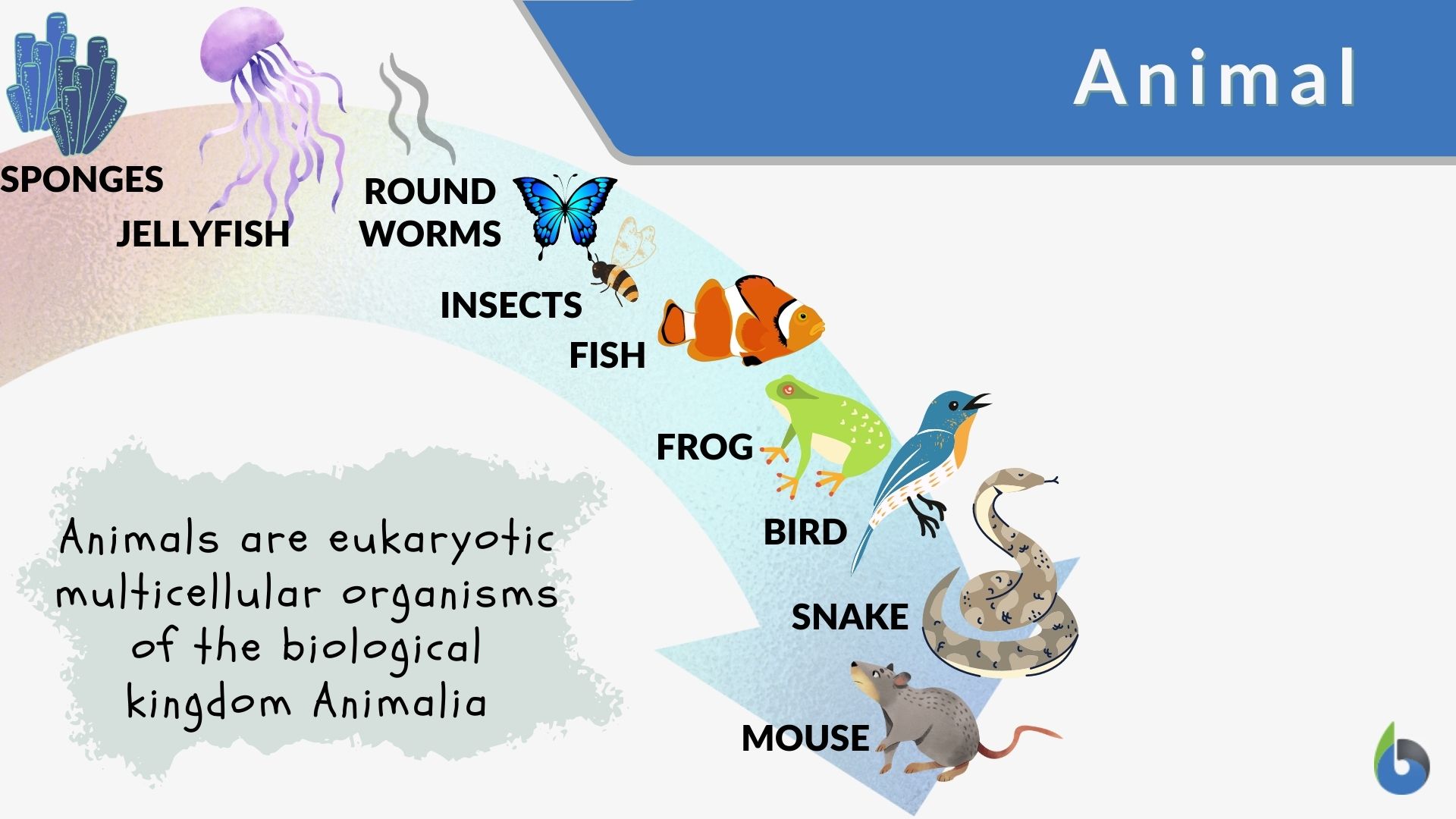 Animal

SPONGES

JELLYFISH

ROUND WORMS

INSECTS

FISH

FROG

BIRD

SNAKE

MOUSE

Animals are eukaryotic multicellular organisms of the biological kingdom Animalia